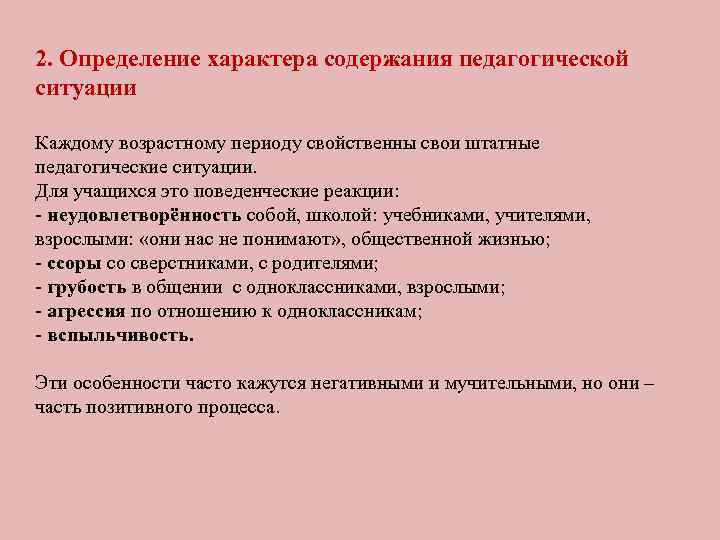 2. Определение характера содержания педагогической ситуации

Каждому возрастному периоду свойственны свои штатные педагогические ситуации.
Для учащихся это поведенческие реакции:
- неудовлетворённость собой, школой: учебниками, учителями, взрослыми: «они нас не понимают», общественной жизнью;
- ссоры со сверстниками, с родителями;
- грубость в общении с одноклассниками, взрослыми;
- агрессия по отношению к одноклассникам;
- вспыльчивость.

Эти особенности часто кажутся негативными и мучительными, но они – часть позитивного процесса.